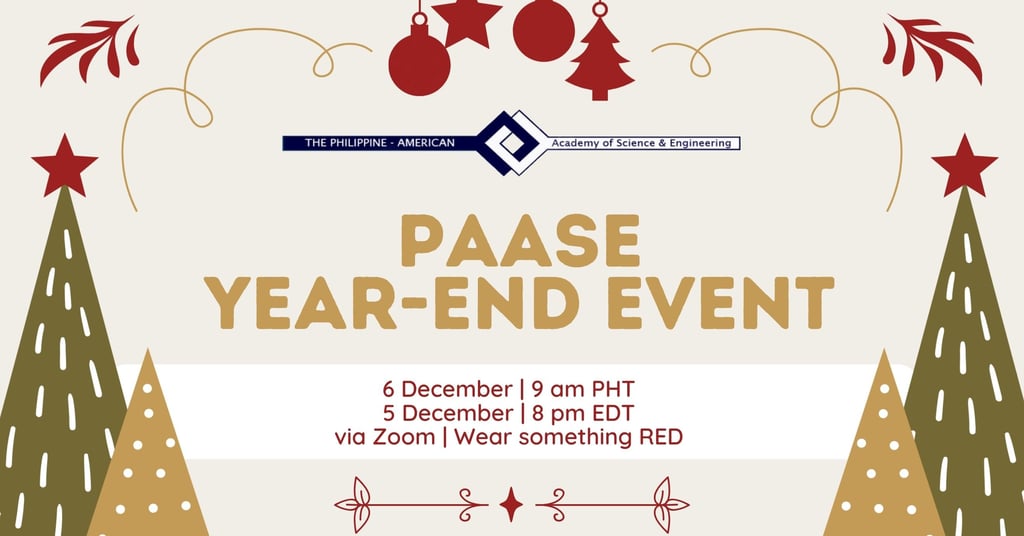 THE PHILIPPINE - AMERICAN Academy of Science & Engineering

PAASE
YEAR-END EVENT

6 December | 9 am PHT
5 December | 8 pm EDT
via Zoom | Wear something RED